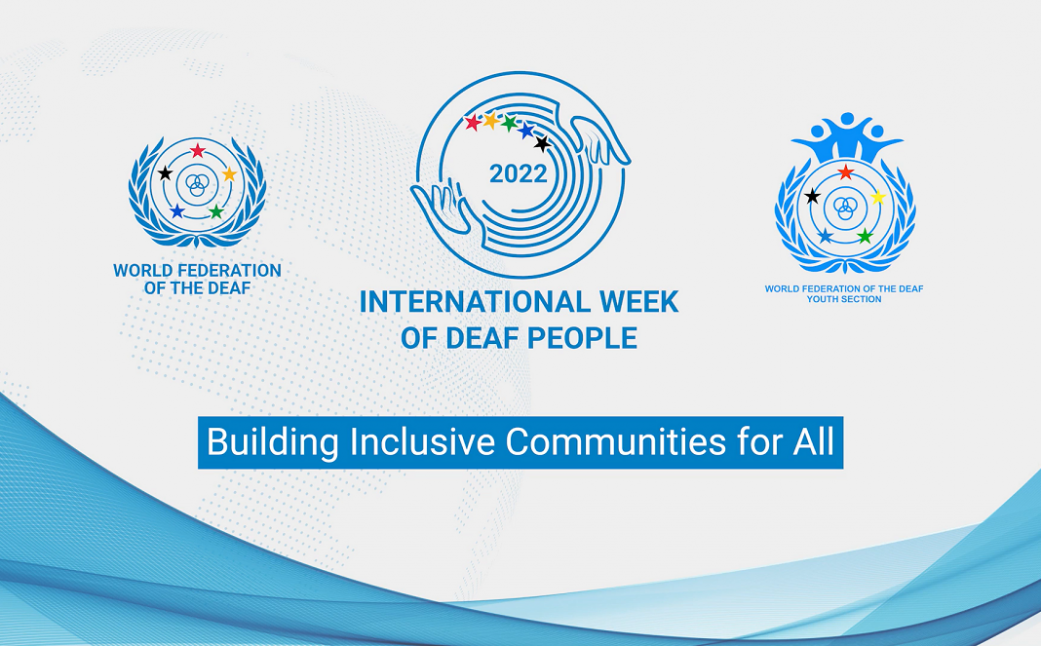 WORLD FEDERATION OF THE DEAF

2022

INTERNATIONAL WEEK OF DEAF PEOPLE

WORLD FEDERATION OF THE DEAF YOUTH SECTION

Building Inclusive Communities for All